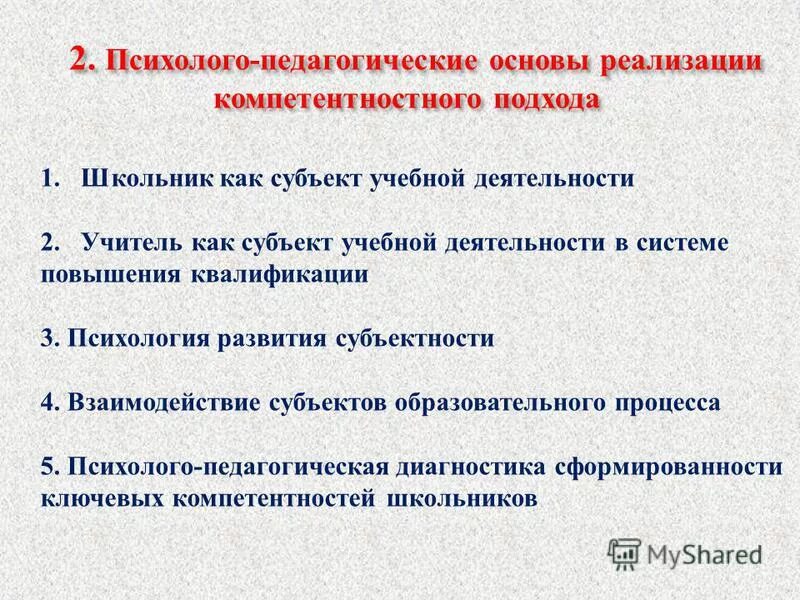 2. Психолого-педагогические основы реализации компетентностного подхода

1. Школьник как субъект учебной деятельности

2. Учитель как субъект учебной деятельности в системе повышения квалификации

3. Психология развития субъектности

4. Взаимодействие субъектов образовательного процесса

5. Психолого-педагогическая диагностика сформированности ключевых компетентностей школьников

MyShared